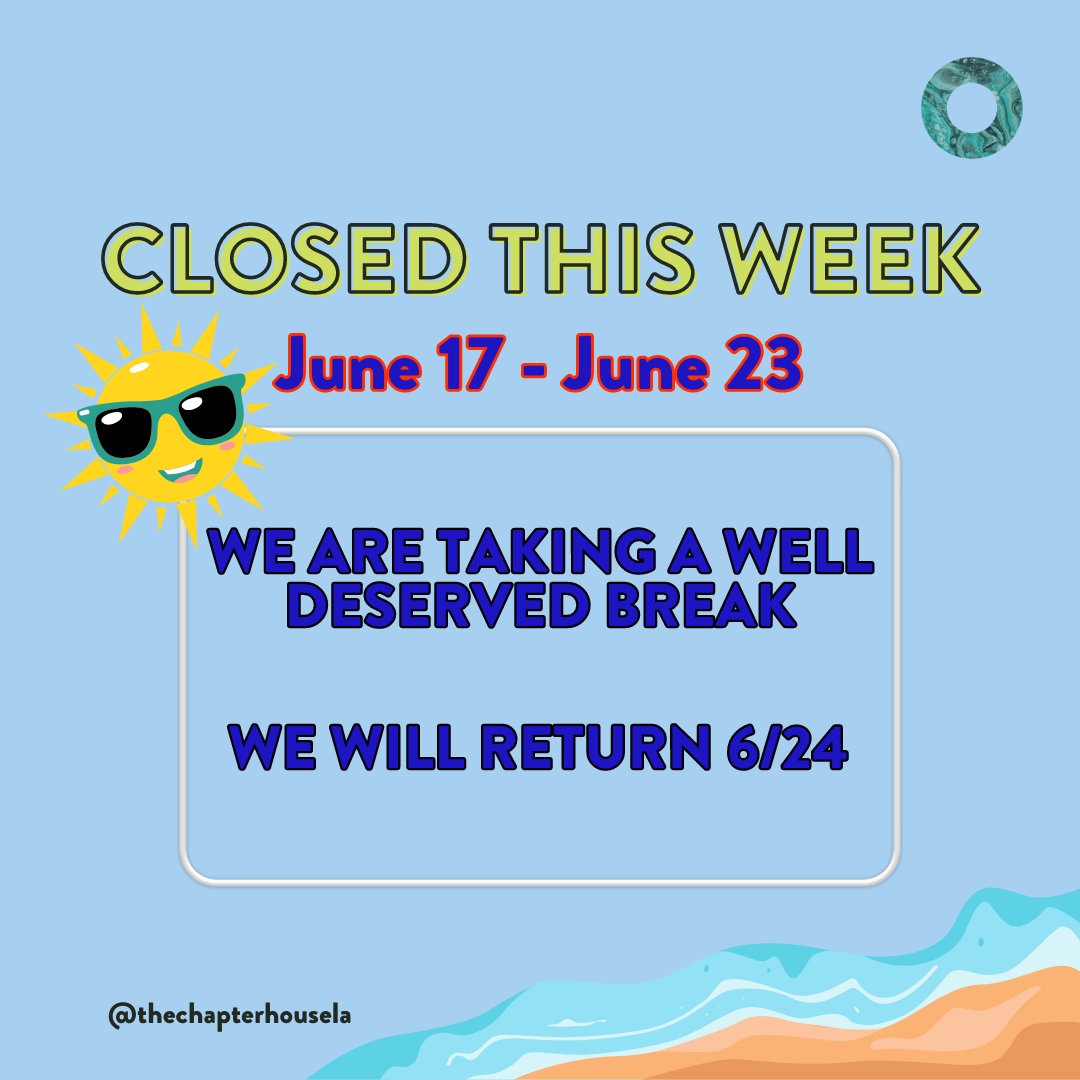 CLOSED THIS WEEK

June 17 - June 23

WE ARE TAKING A WELL DESERVED BREAK

WE WILL RETURN 6/24

@thechapterhousela